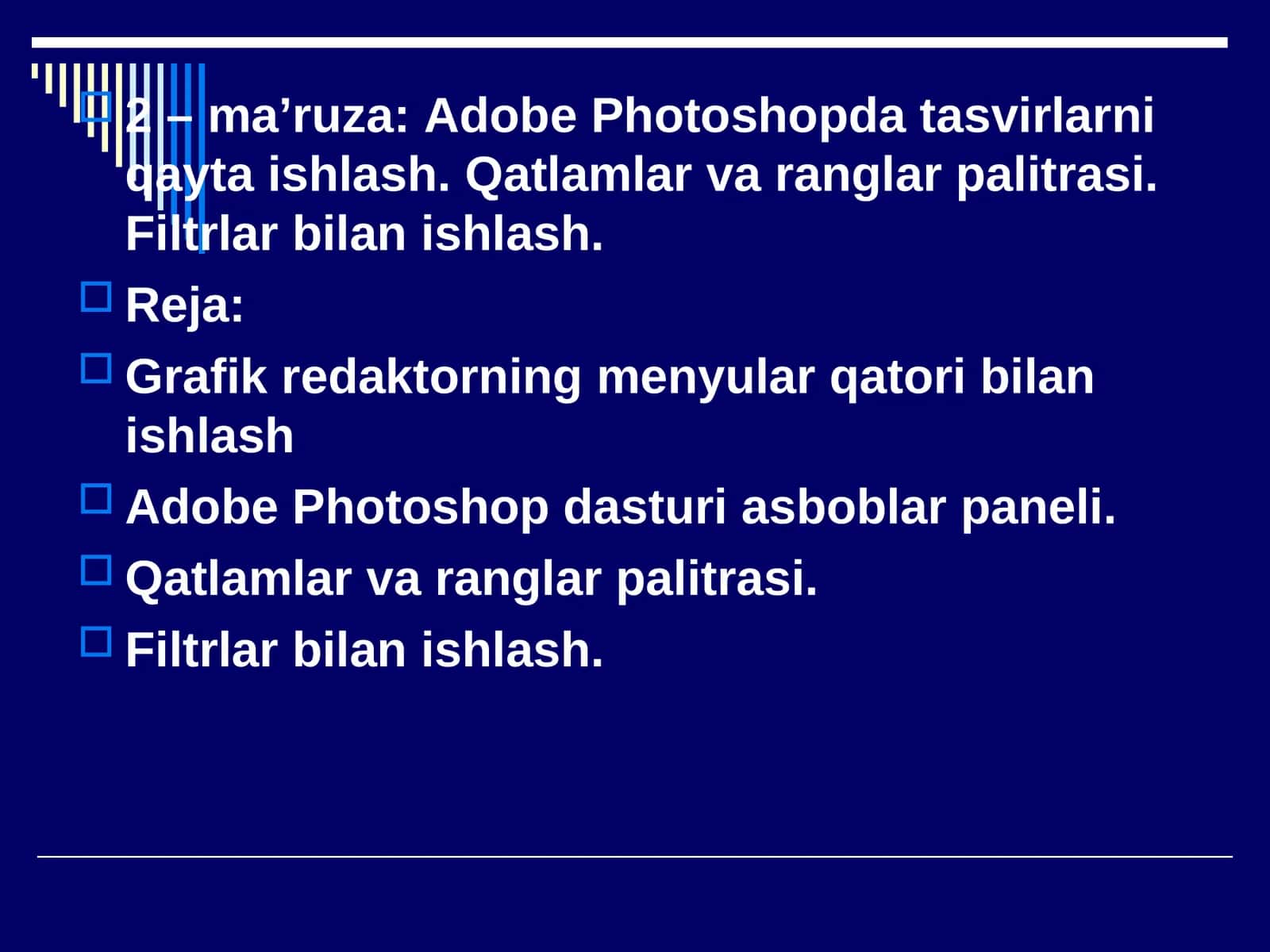 2 – ma’ruza: Adobe Photoshopda tasvirlarni qayta ishlash. Qatlamlar va ranglar palitrasi. Filtrlar bilan ishlash.

Reja:

Grafik redaktorning menyular qatori bilan ishlash

Adobe Photoshop dasturi asboblar paneli.

Qatlamlar va ranglar palitrasi.

Filtrlar bilan ishlash.